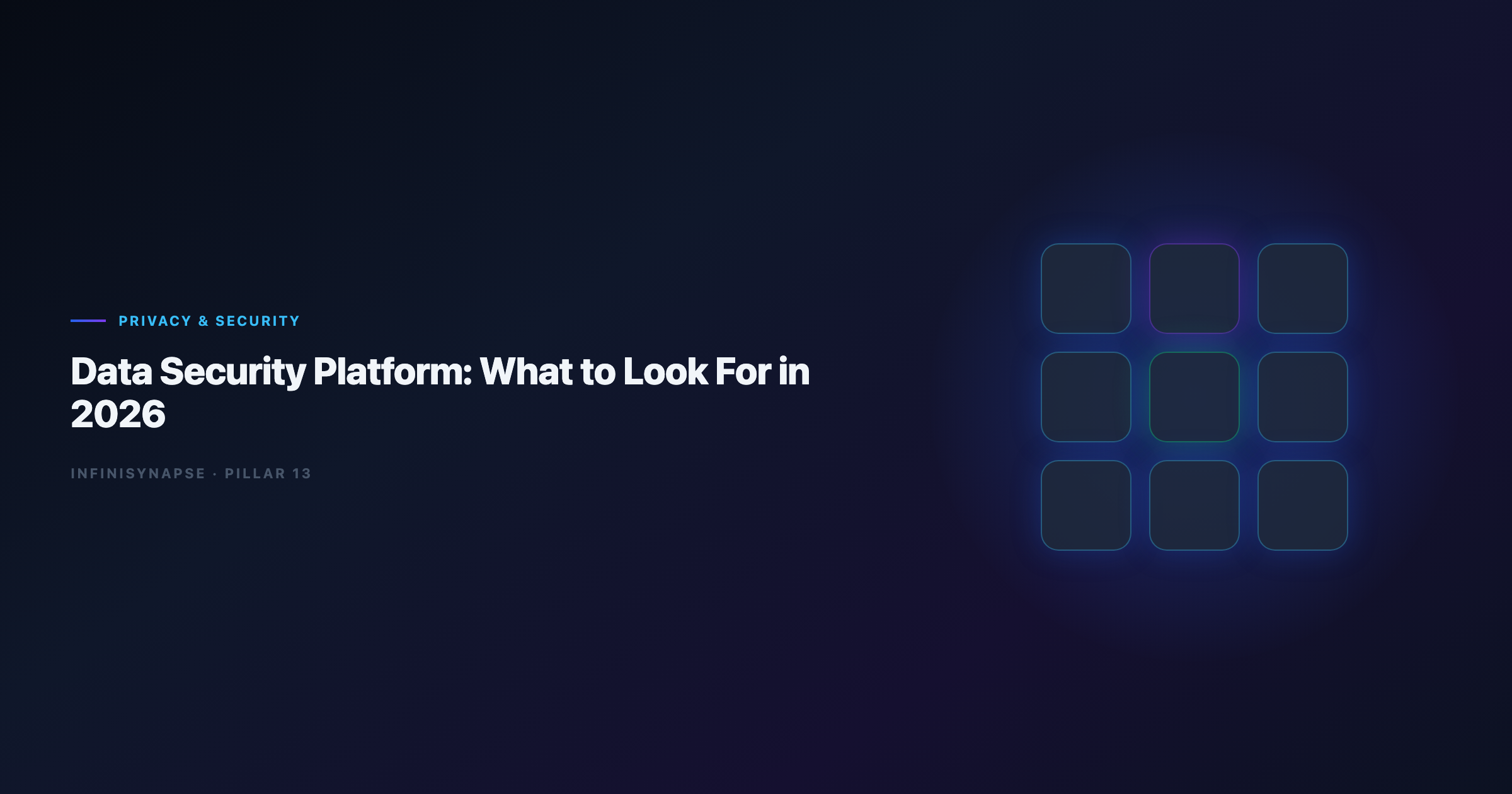 PRIVACY & SECURITY

Data Security Platform: What to Look For in 2026

INFINISYNAPSE · PILLAR 13